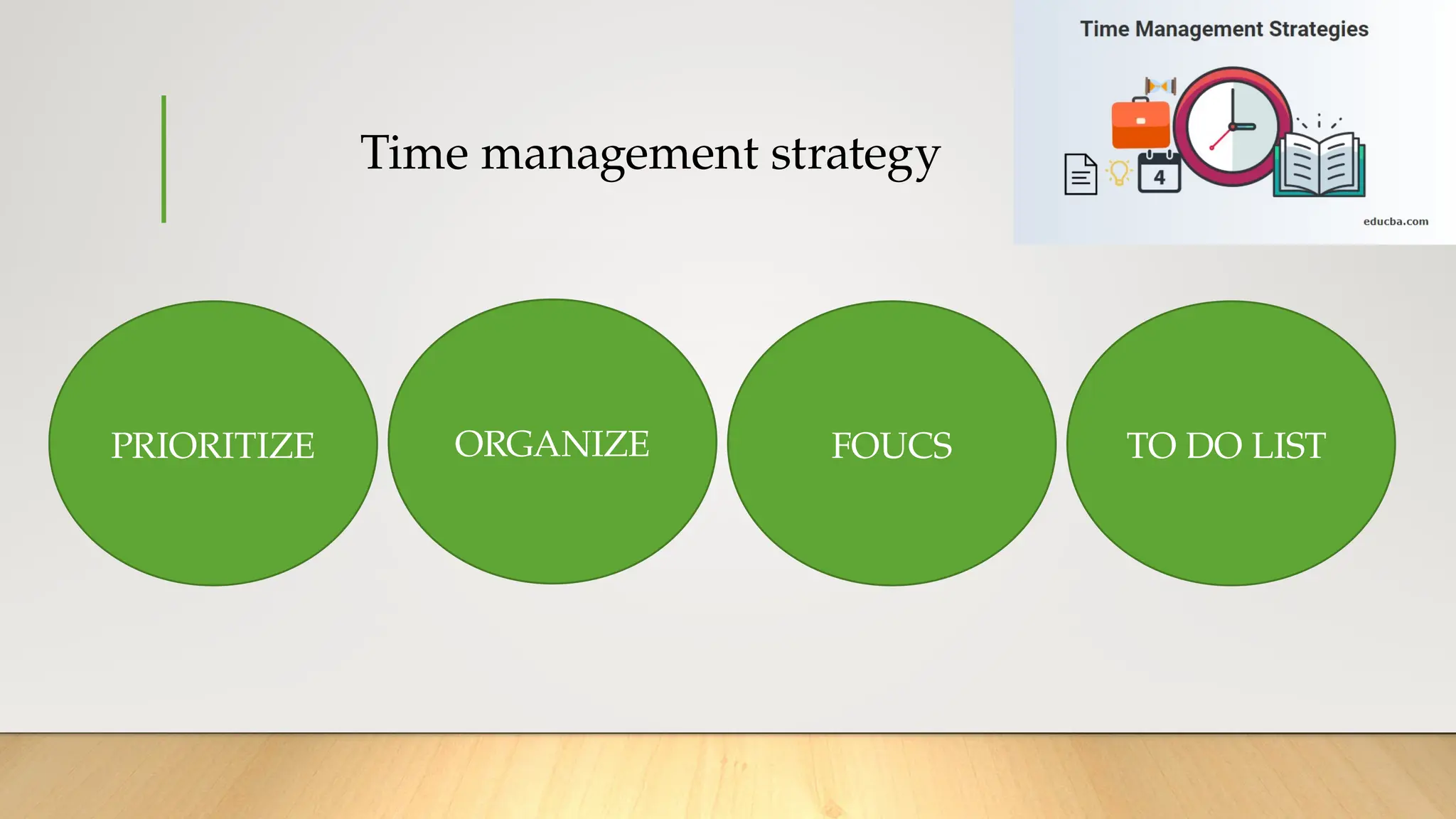 Time management strategy

Time Management Strategies

4

educba.com

PRIORITIZE

ORGANIZE

FOUCS

TO DO LIST